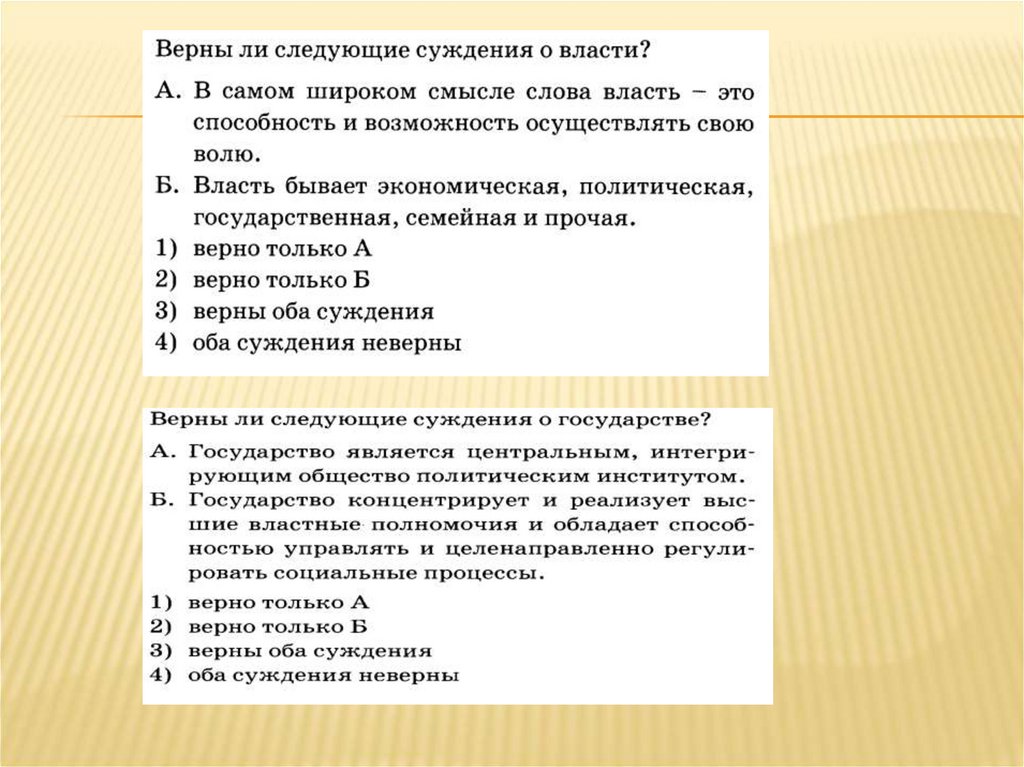 Верны ли следующие суждения о власти?

А. В самом широком смысле слова власть – это способность и возможность осуществлять свою волю.

Б. Власть бывает экономическая, политическая, государственная, семейная и прочая.

1) верно только А
2) верно только Б
3) верны оба суждения
4) оба суждения неверны

Верны ли следующие суждения о государстве?

А. Государство является центральным, интегрирующим общество политическим институтом.

Б. Государство концентрирует и реализует высшие властные полномочия и обладает способностью управлять и целенаправленно регулировать социальные процессы.

1) верно только А
2) верно только Б
3) верны оба суждения
4) оба суждения неверны